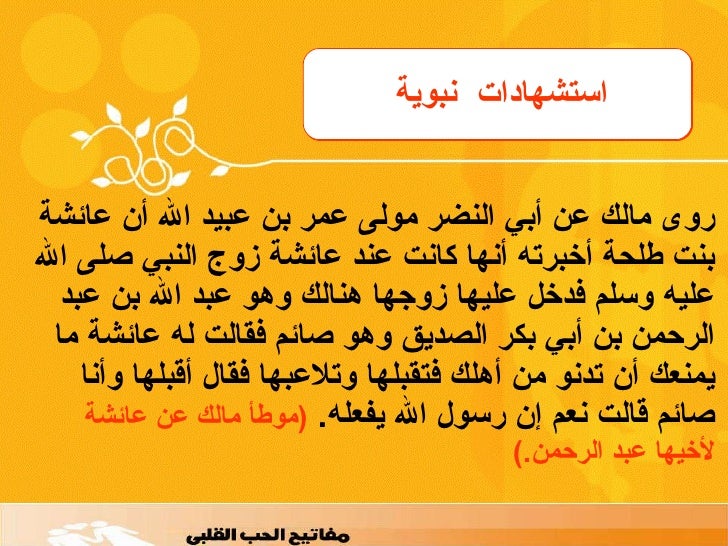 استشهادات نبوية

روى مالك عن أبي النضر مولى عمر بن عبيد الله أن عائشة بنت طلحة أخبرته أنها كانت عند عائشة زوج النبي صلى الله عليه وسلم فدخل عليها زوجها هنالك وهو عبد الله بن عبد الرحمن بن أبي بكر الصديق وهو صائم فقالت له عائشة ما يمنعك أن تدنو من أهلك فتقبلها وتلاعبها فقال أقبلها وأنا صائم قالت نعم إن رسول الله يفعله. (موطأ مالك عن عائشة لأخيها عبد الرحمن.)

مفاتيح الحب القلبي